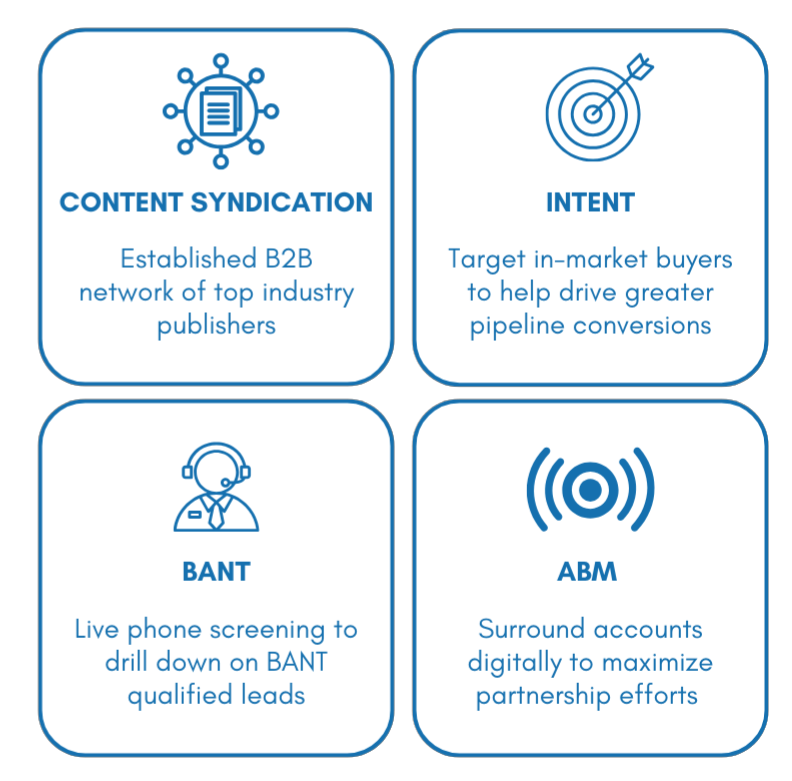 CONTENT SYNDICATION

Established B2B network of top industry publishers

INTENT

Target in-market buyers to help drive greater pipeline conversions

BANT

Live phone screening to drill down on BANT qualified leads

ABM

Surround accounts digitally to maximize partnership efforts